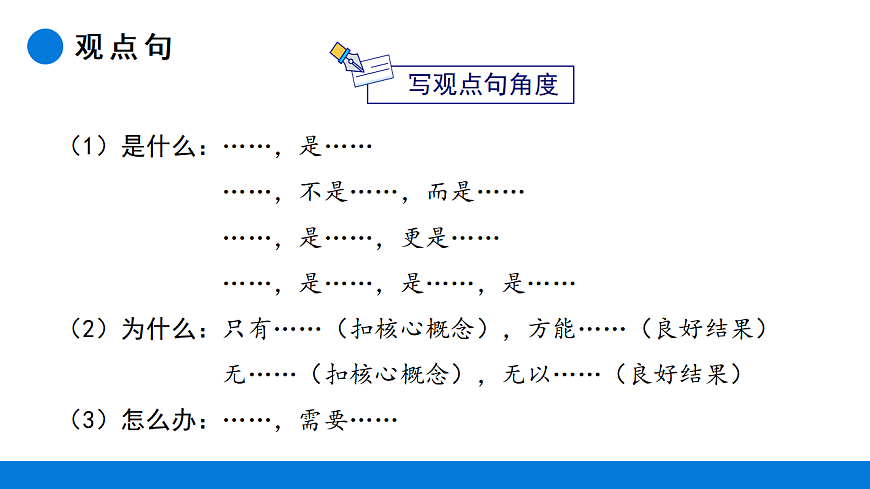 观点句

写观点句角度

（1）是什么：……，是……

……，不是……，而是……

……，是……，更是……

……，是……，是……，是……

（2）为什么：只有……（扣核心概念），方能……（良好结果）

无……（扣核心概念），无以……（良好结果）

（3）怎么办：……，需要……